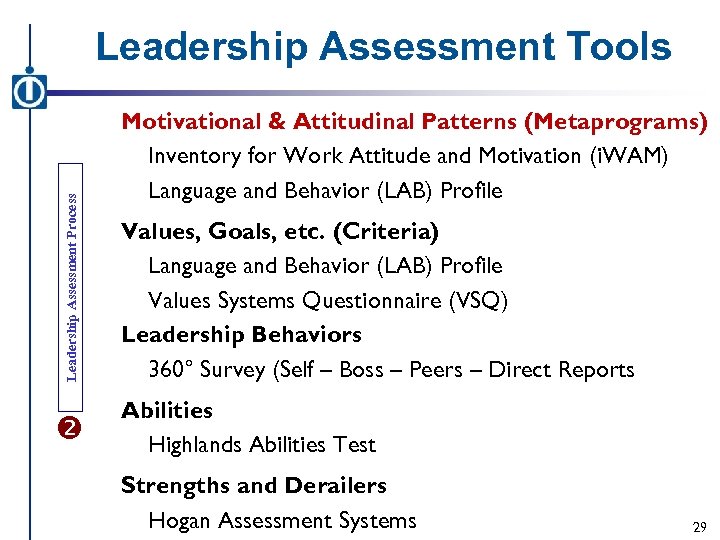 Leadership Assessment Tools

Leadership Assessment Process

2

Motivational & Attitudinal Patterns (Metaprograms)

Inventory for Work Attitude and Motivation (iWAM)

Language and Behavior (LAB) Profile

Values, Goals, etc. (Criteria)

Language and Behavior (LAB) Profile

Values Systems Questionnaire (VSQ)

Leadership Behaviors

360° Survey (Self – Boss – Peers – Direct Reports

Abilities

Highlands Abilities Test

Strengths and Derailers

Hogan Assessment Systems

29